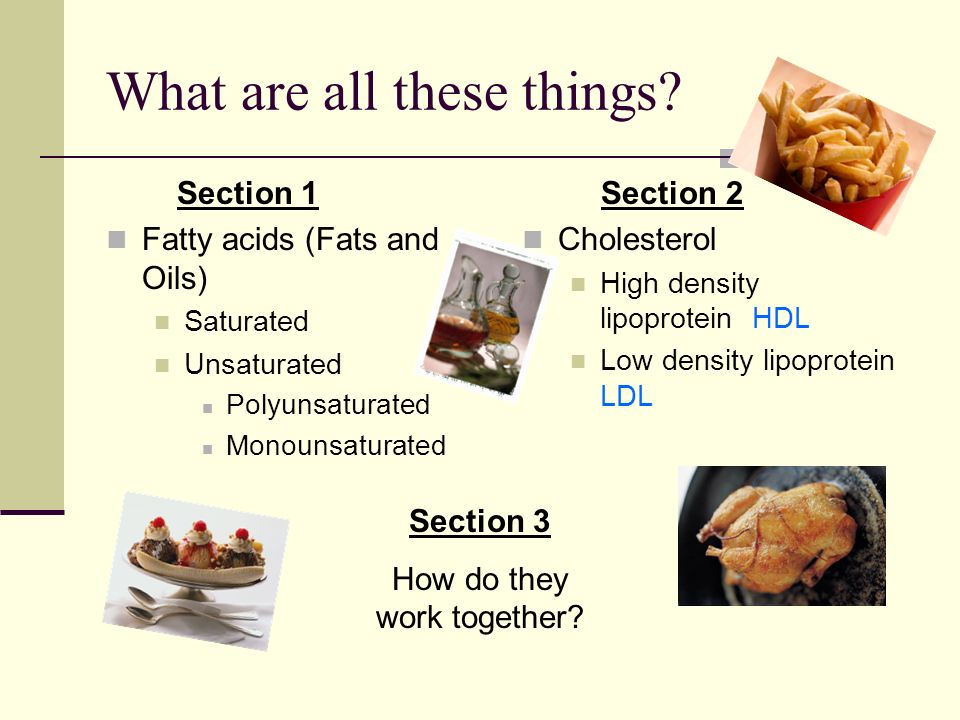 What are all these things?

Section 1

Fatty acids (Fats and Oils)

Saturated

Unsaturated

Polyunsaturated

Monounsaturated

Section 2

Cholesterol

High density lipoprotein HDL

Low density lipoprotein LDL

Section 3

How do they work together?